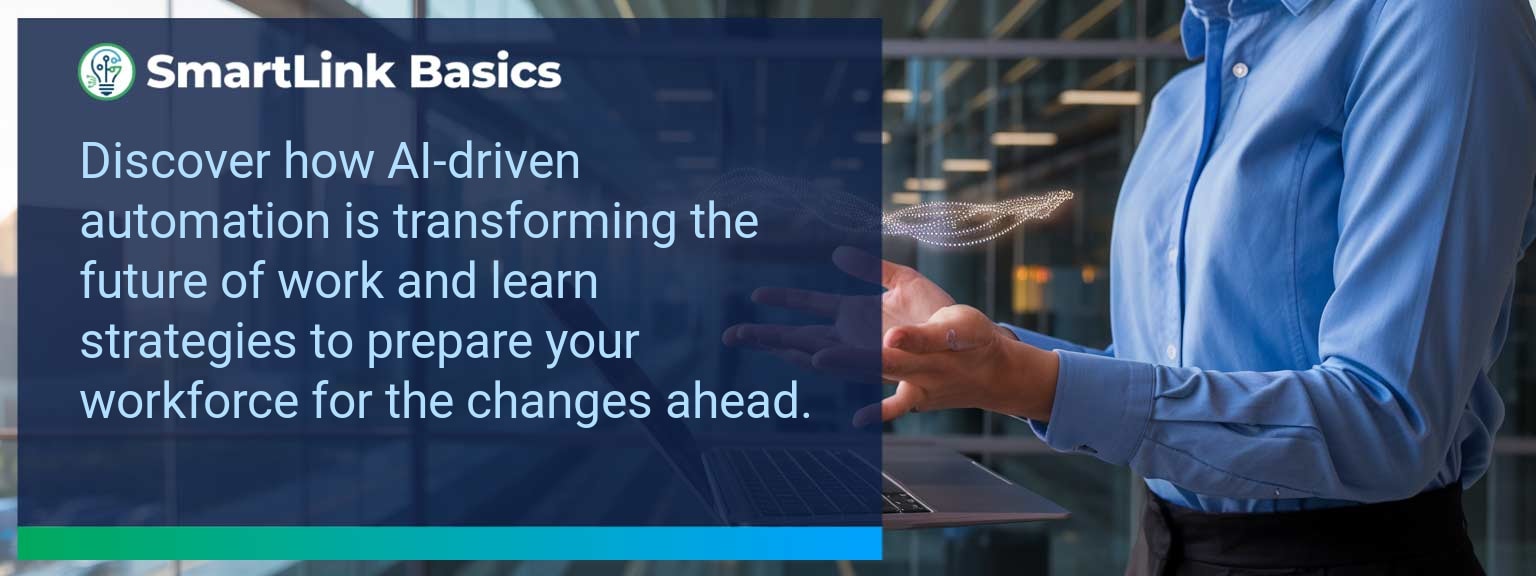 SmartLink Basics

Discover how AI-driven automation is transforming the future of work and learn strategies to prepare your workforce for the changes ahead.